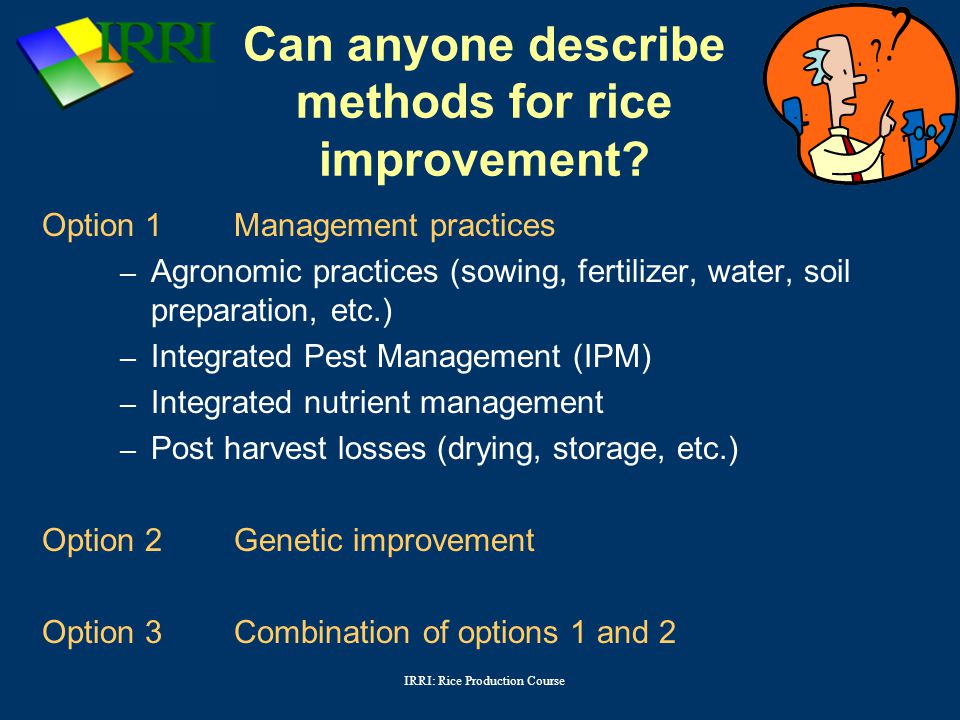 IRRI

Can anyone describe methods for rice improvement?

Option 1 Management practices

– Agronomic practices (sowing, fertilizer, water, soil preparation, etc.)
– Integrated Pest Management (IPM)
– Integrated nutrient management
– Post harvest losses (drying, storage, etc.)

Option 2 Genetic improvement

Option 3 Combination of options 1 and 2

IRRI: Rice Production Course